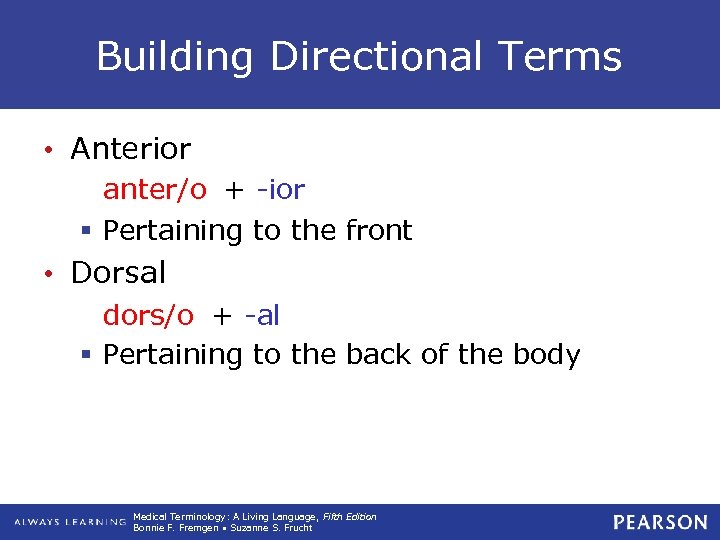 Building Directional Terms

• Anterior

anter/o + -ior

▪ Pertaining to the front

• Dorsal

dors/o + -al

▪ Pertaining to the back of the body

ALWAYS LEARNING Medical Terminology: A Living Language, Fifth Edition
Bonnie F. Fremgen • Suzanne S. Frucht

PEARSON